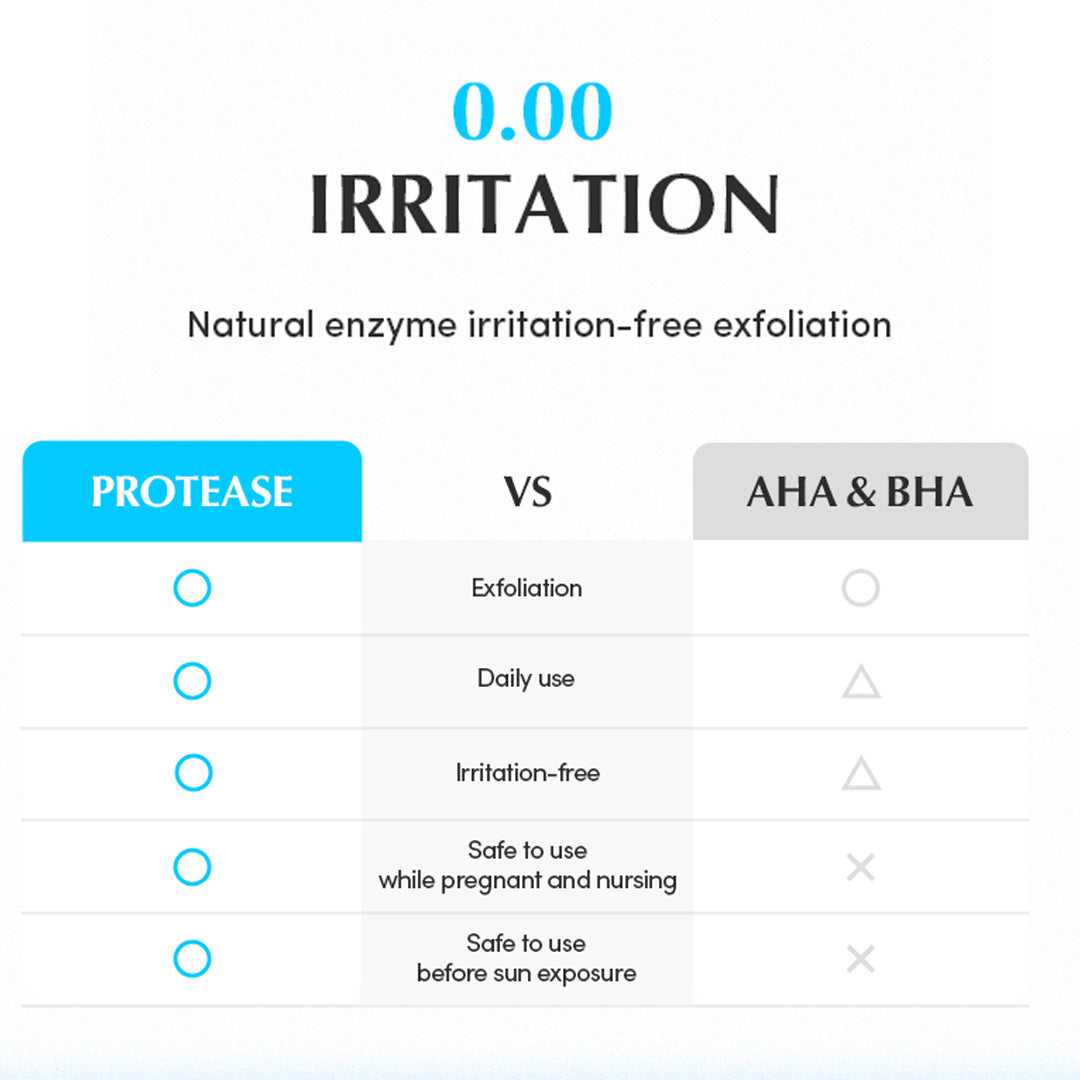 0.00
IRRITATION

Natural enzyme irritation-free exfoliation

| PROTEASE | VS | AHA & BHA |
|---|---|---|
| ○ | Exfoliation | ○ |
| ○ | Daily use | △ |
| ○ | Irritation-free | △ |
| ○ | Safe to use while pregnant and nursing | × |
| ○ | Safe to use before sun exposure | × |